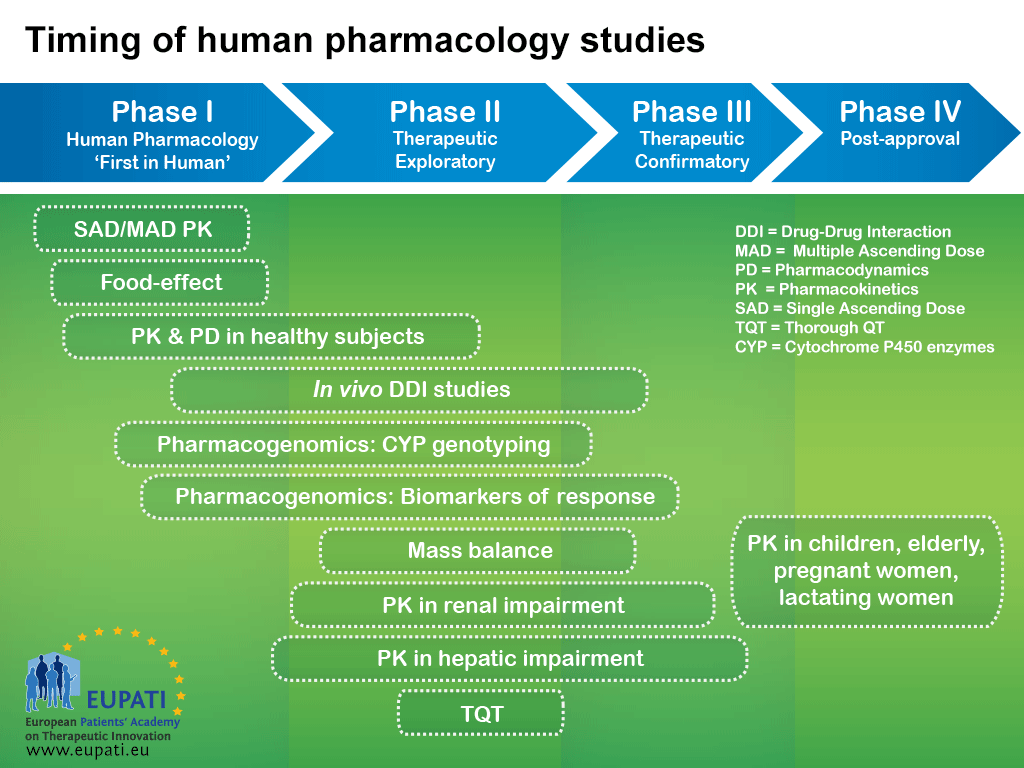 Timing of human pharmacology studies

Phase I
Human Pharmacology
'First in Human'

Phase II
Therapeutic
Exploratory

Phase III
Therapeutic
Confirmatory

Phase IV
Post-approval

SAD/MAD PK

Food-effect

PK & PD in healthy subjects

In vivo DDI studies

Pharmacogenomics: CYP genotyping

Pharmacogenomics: Biomarkers of response

Mass balance

PK in renal impairment

PK in hepatic impairment

TQT

DDI = Drug-Drug Interaction
MAD = Multiple Ascending Dose
PD = Pharmacodynamics
PK = Pharmacokinetics
SAD = Single Ascending Dose
TQT = Thorough QT
CYP = Cytochrome P450 enzymes

PK in children, elderly, pregnant women, lactating women

EUPATI
European Patients' Academy on Therapeutic Innovation
www.eupati.eu